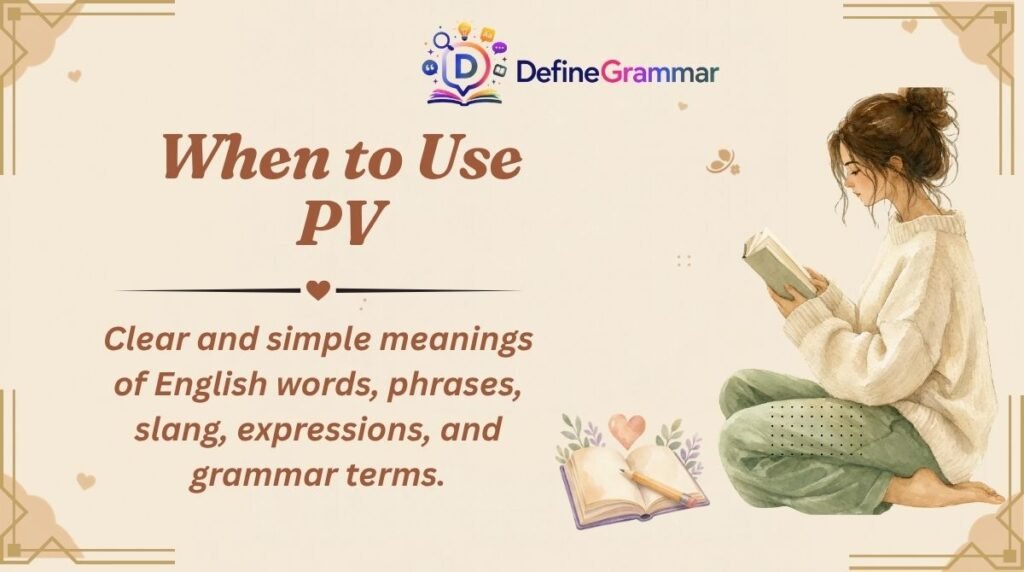 DefineGrammar

When to Use PV

Clear and simple meanings of English words, phrases, slang, expressions, and grammar terms.